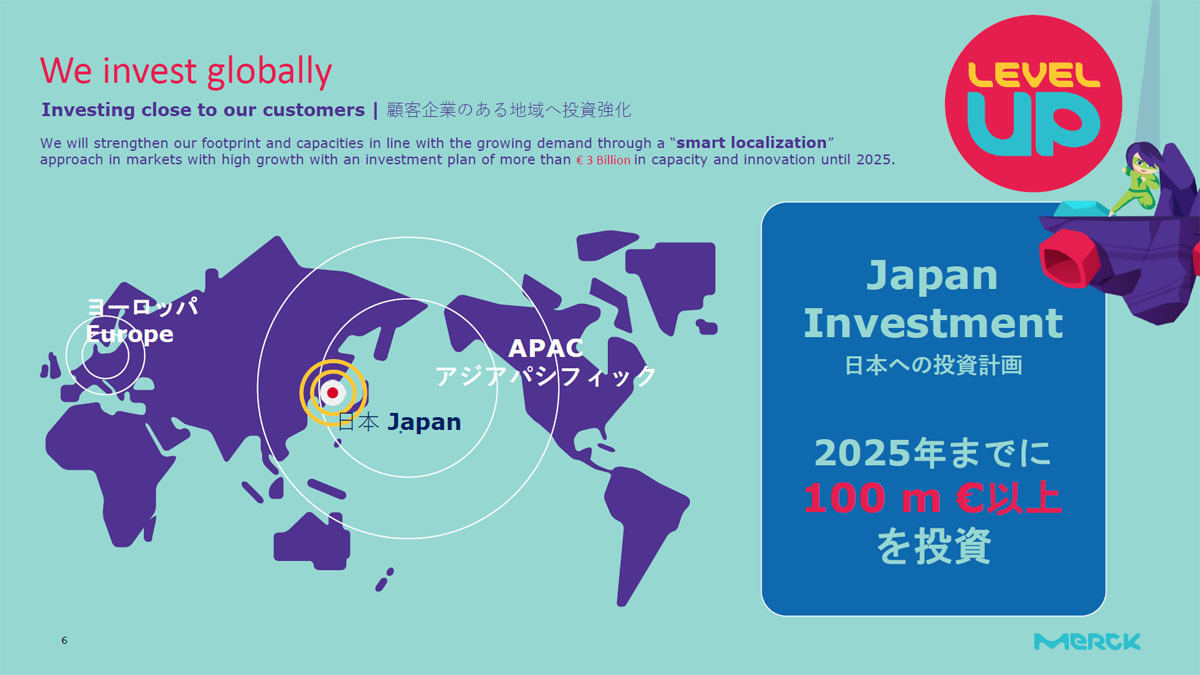 We invest globally

Investing close to our customers | 顧客企業のある地域へ投資強化

We will strengthen our footprint and capacities in line with the growing demand through a "smart localization" approach in markets with high growth with an investment plan of more than € 3 Billion in capacity and innovation until 2025.

LEVEL UP

ヨーロッパ
Europe

APAC
アジアパシフィック

日本 Japan

Japan Investment
日本への投資計画

2025年までに
100 m €以上
を投資

6

MERCK